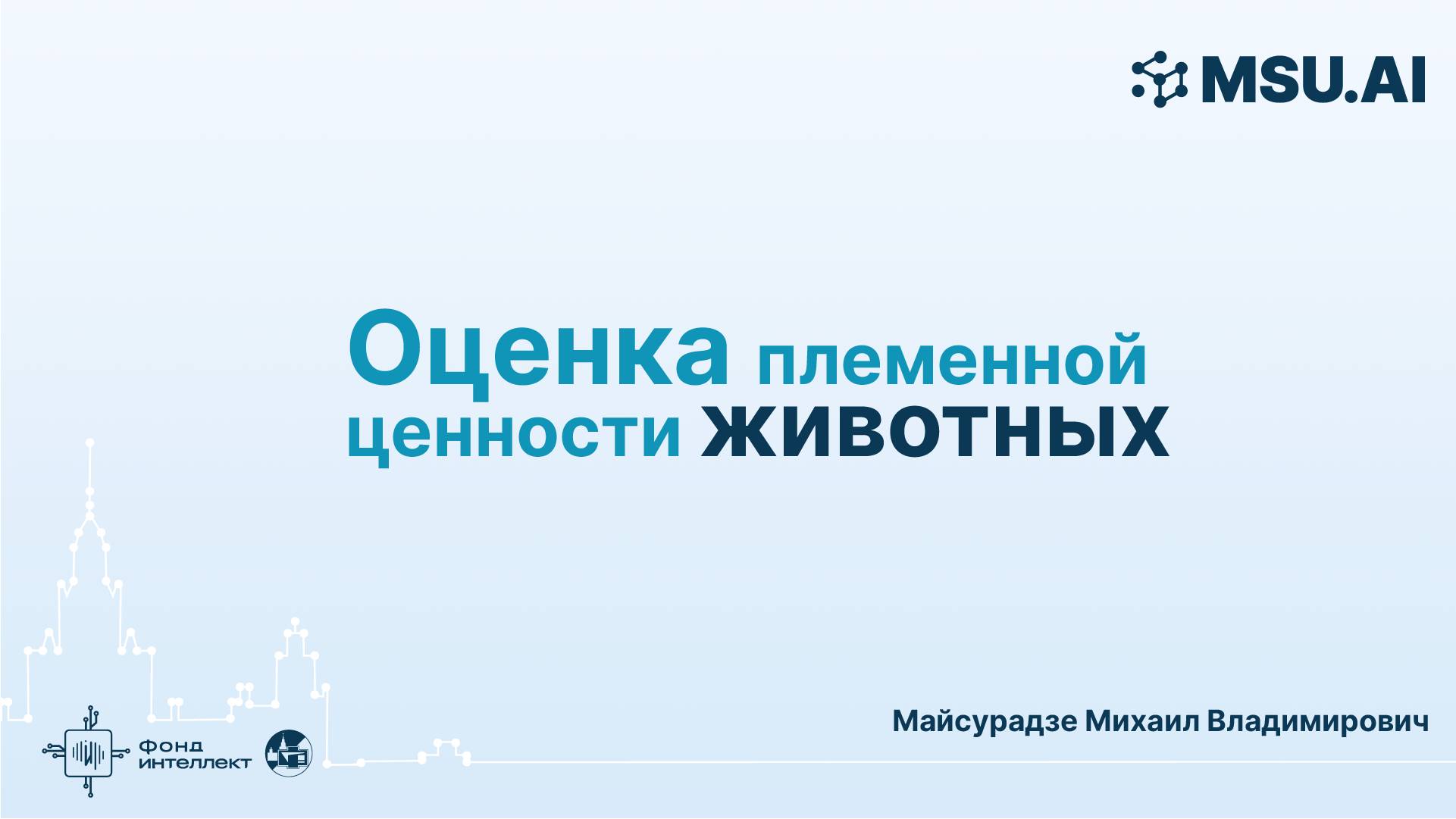 MSU.AI

Оценка племенной ценности животных

Майсурадзе Михаил Владимирович

Фонд интеллект